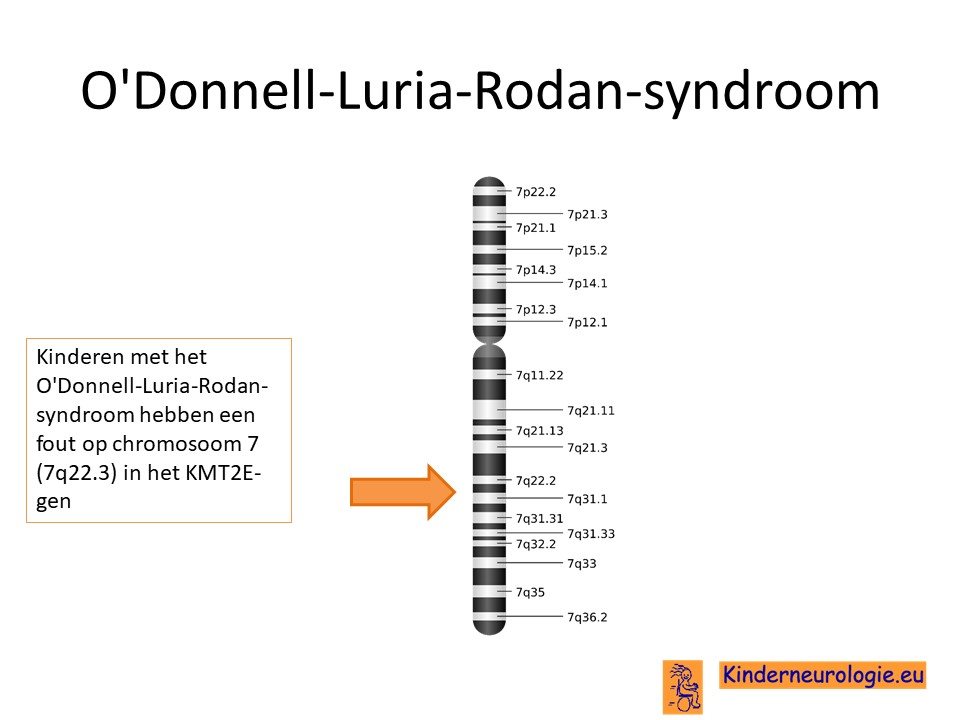 O'Donnell-Luria-Rodan-syndroom

Kinderen met het O'Donnell-Luria-Rodan-syndroom hebben een fout op chromosoom 7 (7q22.3) in het KMT2E-gen

7p22.2
7p21.3
7p21.1
7p15.2
7p14.3
7p14.1
7p12.3
7p12.1
7q11.22
7q21.11
7q21.13
7q21.3
7q22.2
7q31.1
7q31.31
7q31.33
7q32.2
7q33
7q35
7q36.2

Kinderneurologie.eu